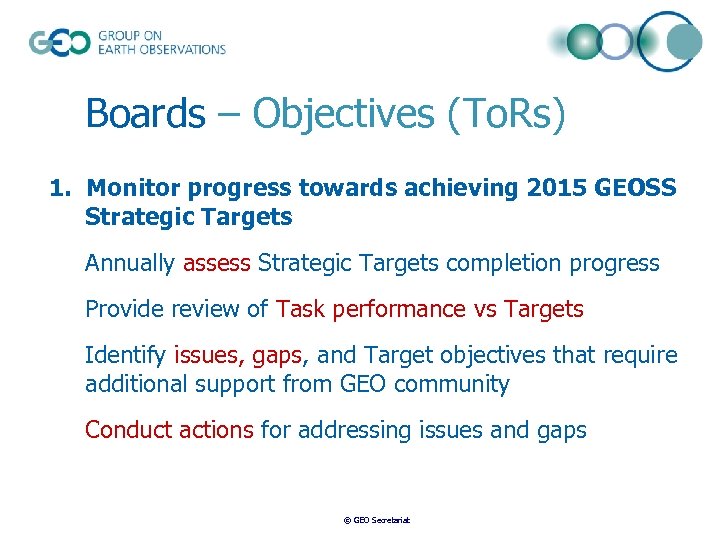 GEO GROUP ON EARTH OBSERVATIONS

Boards – Objectives (ToRs)

1. Monitor progress towards achieving 2015 GEOSS Strategic Targets

Annually assess Strategic Targets completion progress

Provide review of Task performance vs Targets

Identify issues, gaps, and Target objectives that require additional support from GEO community

Conduct actions for addressing issues and gaps

© GEO Secretariat